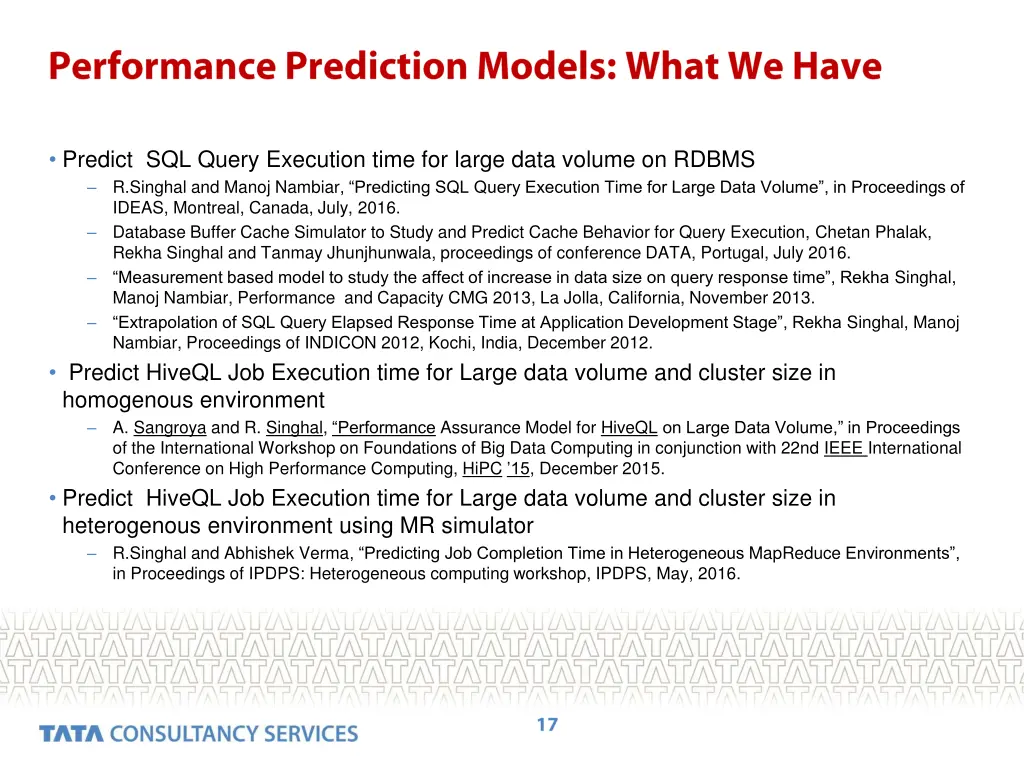 Performance Prediction Models: What We Have

• Predict SQL Query Execution time for large data volume on RDBMS

– R.Singhal and Manoj Nambiar, “Predicting SQL Query Execution Time for Large Data Volume”, in Proceedings of IDEAS, Montreal, Canada, July, 2016.

– Database Buffer Cache Simulator to Study and Predict Cache Behavior for Query Execution, Chetan Phalak, Rekha Singhal and Tanmay Jhunjhunwala, proceedings of conference DATA, Portugal, July 2016.

– “Measurement based model to study the affect of increase in data size on query response time”, Rekha Singhal, Manoj Nambiar, Performance and Capacity CMG 2013, La Jolla, California, November 2013.

– “Extrapolation of SQL Query Elapsed Response Time at Application Development Stage”, Rekha Singhal, Manoj Nambiar, Proceedings of INDICON 2012, Kochi, India, December 2012.

• Predict HiveQL Job Execution time for Large data volume and cluster size in homogenous environment

– A. Sangroya and R. Singhal, “Performance Assurance Model for HiveQL on Large Data Volume,” in Proceedings of the International Workshop on Foundations of Big Data Computing in conjunction with 22nd IEEE International Conference on High Performance Computing, HiPC ’15, December 2015.

• Predict HiveQL Job Execution time for Large data volume and cluster size in heterogenous environment using MR simulator

– R.Singhal and Abhishek Verma, “Predicting Job Completion Time in Heterogeneous MapReduce Environments”, in Proceedings of IPDPS: Heterogeneous computing workshop, IPDPS, May, 2016.

TATA CONSULTANCY SERVICES

17